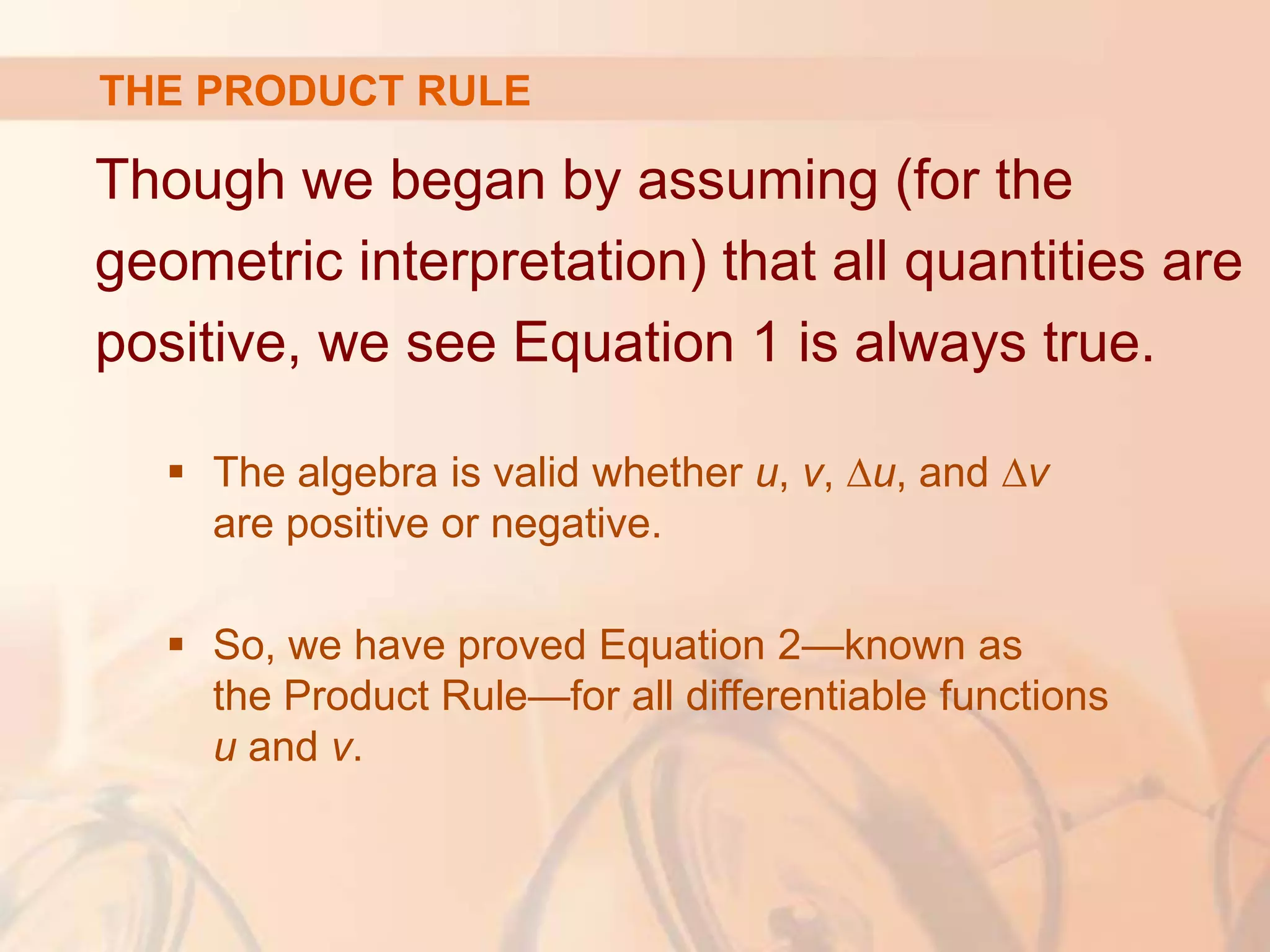 THE PRODUCT RULE

Though we began by assuming (for the geometric interpretation) that all quantities are positive, we see Equation 1 is always true.

▪ The algebra is valid whether $u$, $v$, $\Delta u$, and $\Delta v$ are positive or negative.

▪ So, we have proved Equation 2—known as the Product Rule—for all differentiable functions $u$ and $v$.